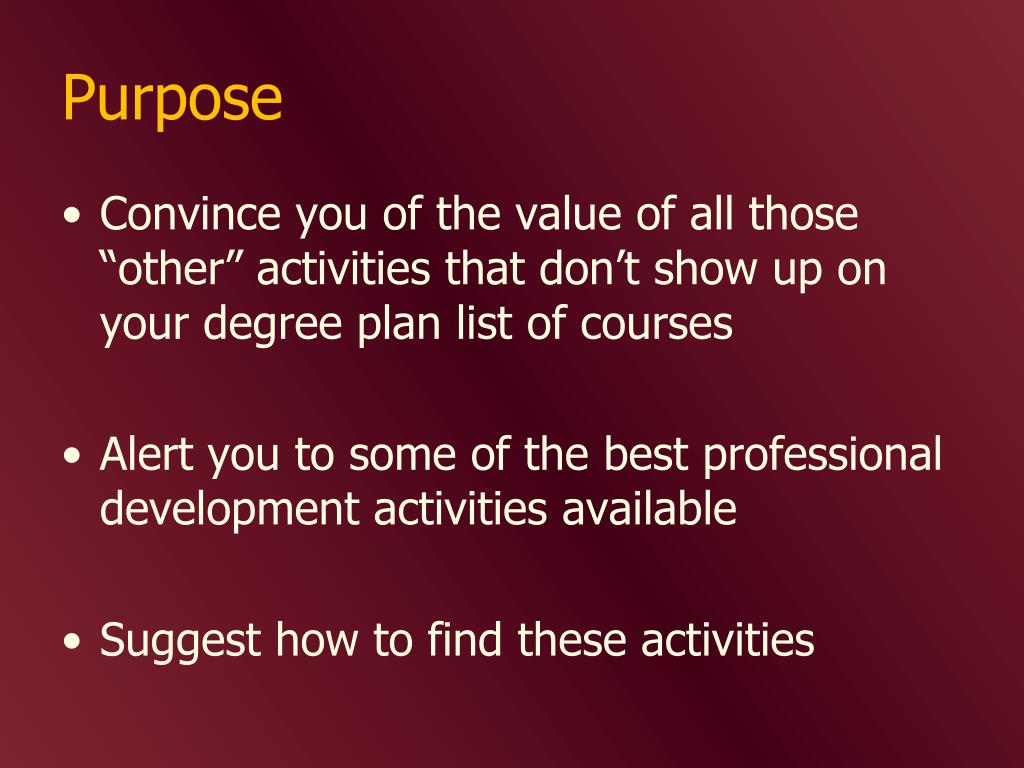 Purpose

• Convince you of the value of all those “other” activities that don’t show up on your degree plan list of courses

• Alert you to some of the best professional development activities available

• Suggest how to find these activities